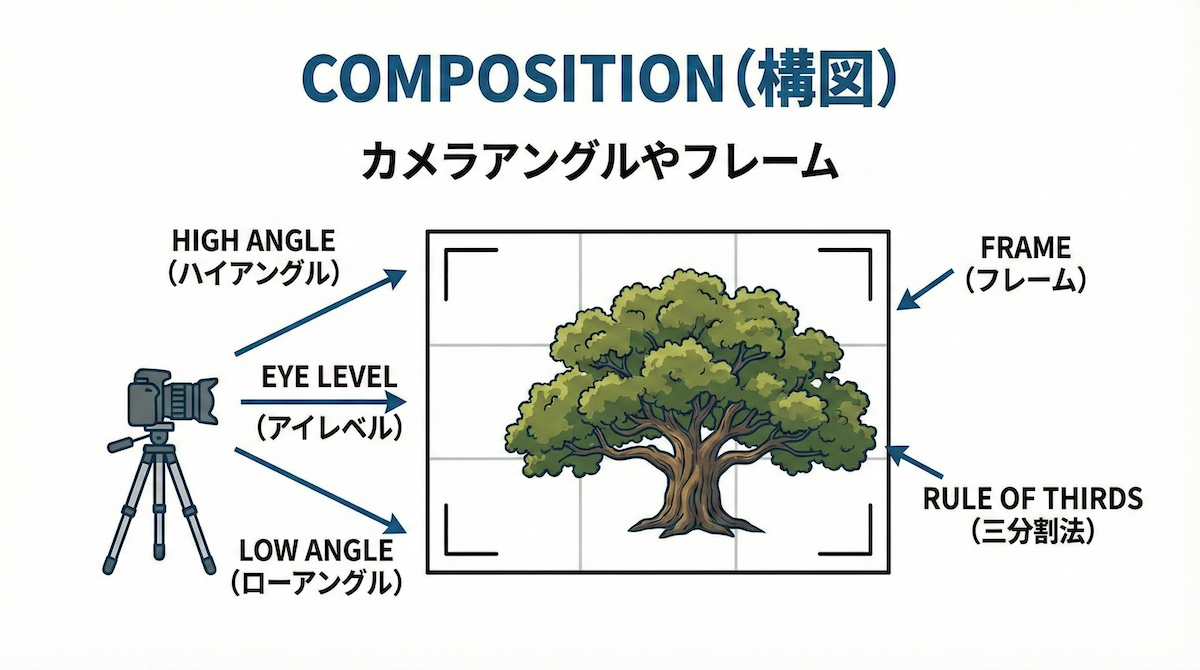 COMPOSITION（構図）

カメラアングルやフレーム

HIGH ANGLE
（ハイアングル）

EYE LEVEL
（アイレベル）

LOW ANGLE
（ローアングル）

FRAME
（フレーム）

RULE OF THIRDS
（三分割法）